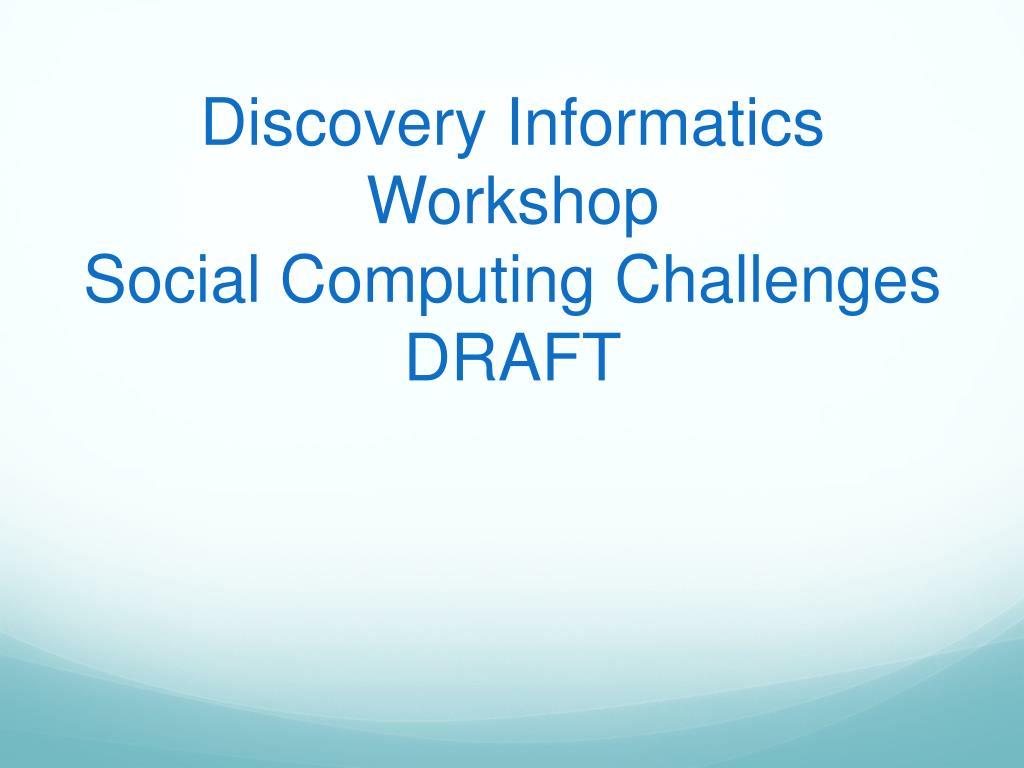 Discovery Informatics Workshop
Social Computing Challenges
DRAFT